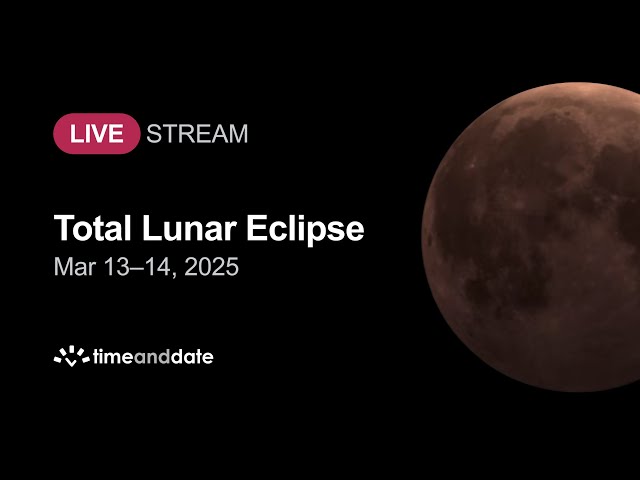 LIVE STREAM

Total Lunar Eclipse
Mar 13–14, 2025

timeanddate